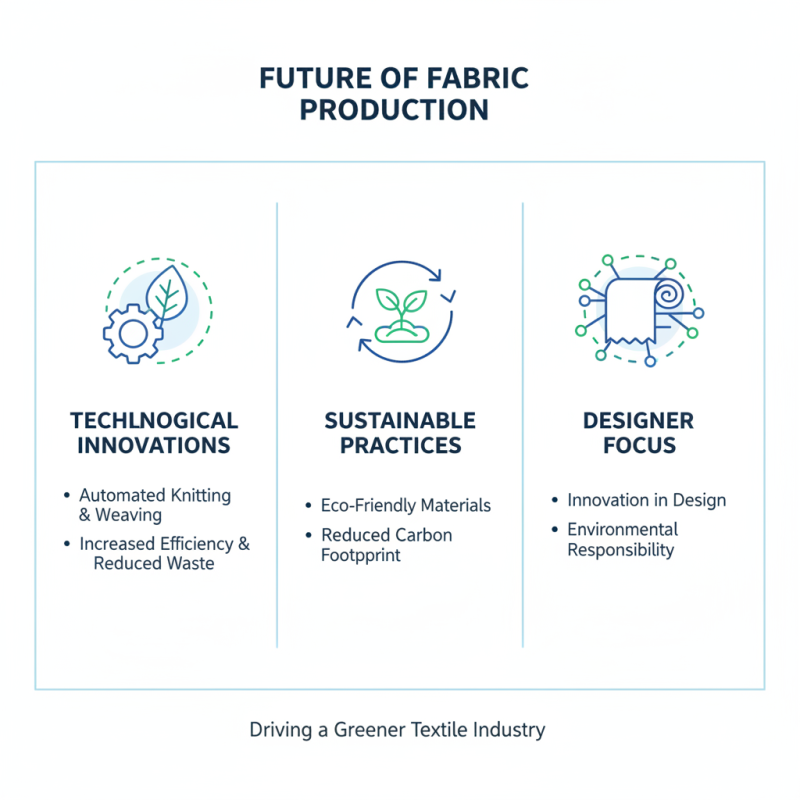 FUTURE OF FABRIC PRODUCTION

TECHLNOGICAL INNOVATIONS

• Automated Knitting & Weaving
• Increased Efficiency & Reduced Waste

SUSTAINABLE PRACTICES

• Eco-Friendly Materials
• Reduced Carbon Footpprint

DESIGNER FOCUS

• Innovation in Design
• Environmental Responsibility

Driving a Greener Textile Industry